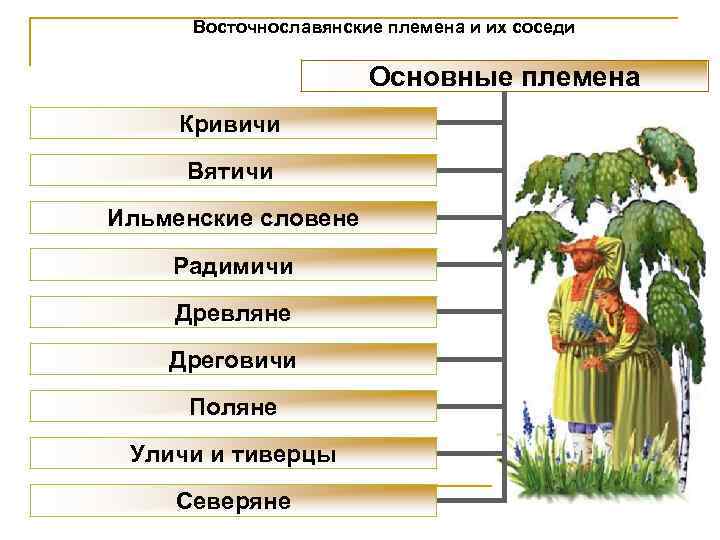 Восточнославянские племена и их соседи

Основные племена

Кривичи

Вятичи

Ильменские словене

Радимичи

Древляне

Дреговичи

Поляне

Уличи и тиверцы

Северяне